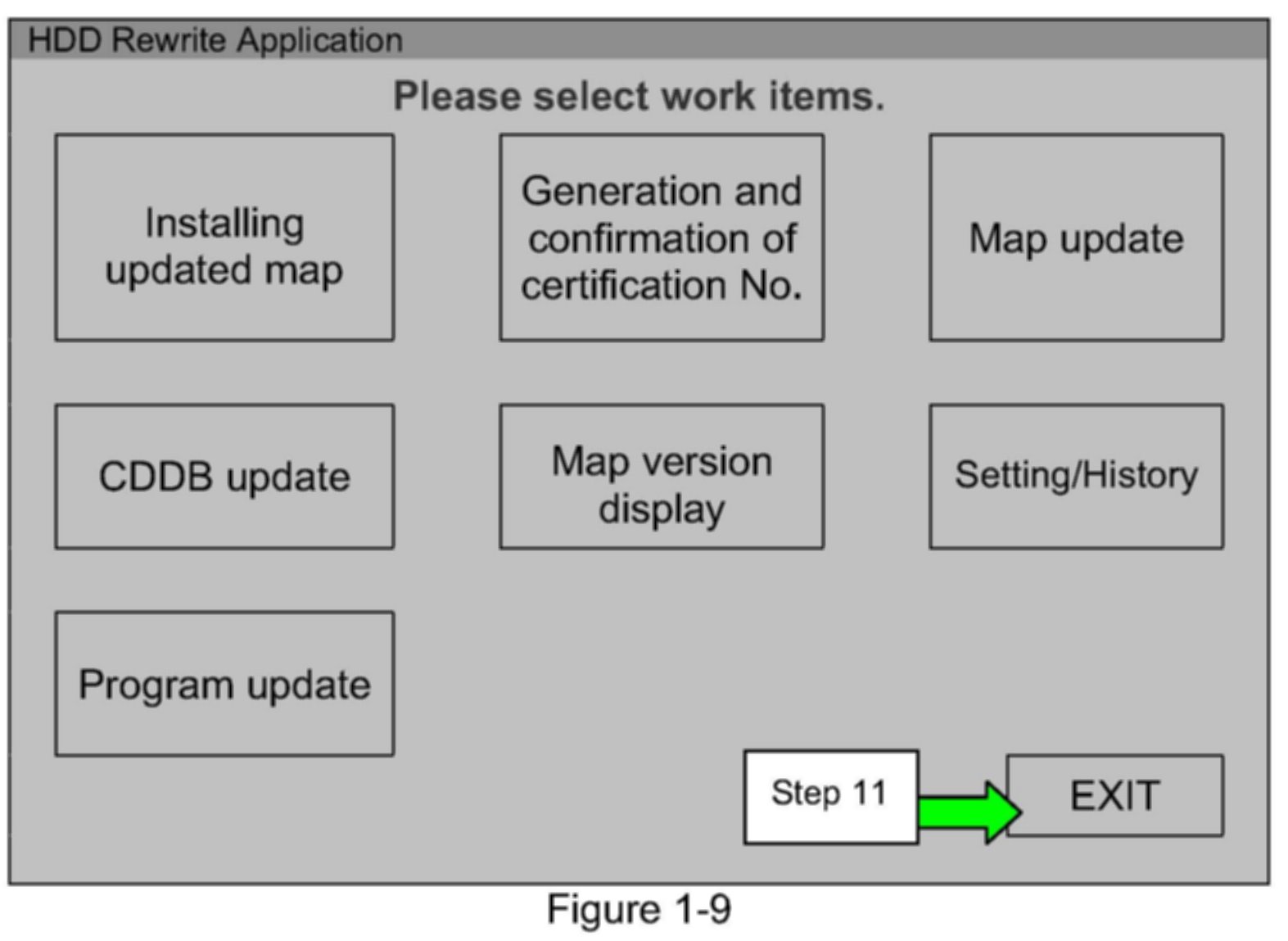 HDD Rewrite Application

Please select work items.

Installing updated map

Generation and confirmation of certification No.

Map update

CDDB update

Map version display

Setting/History

Program update

Step 11

EXIT

Figure 1-9